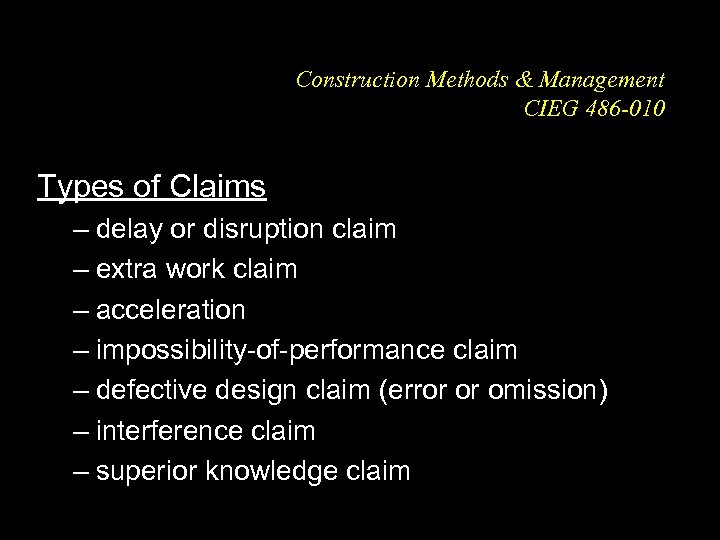 Construction Methods & Management
CIEG 486-010

Types of Claims

– delay or disruption claim
– extra work claim
– acceleration
– impossibility-of-performance claim
– defective design claim (error or omission)
– interference claim
– superior knowledge claim